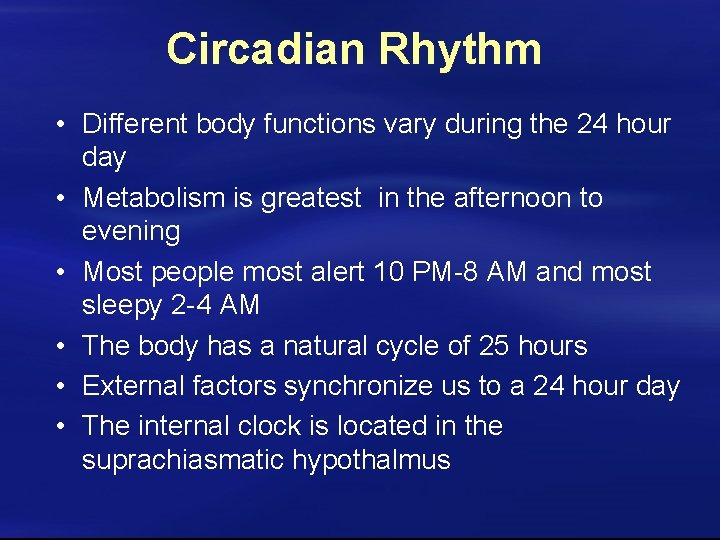 Circadian Rhythm

• Different body functions vary during the 24 hour day
• Metabolism is greatest  in the afternoon to evening
• Most people most alert 10 PM-8 AM and most sleepy 2-4 AM
• The body has a natural cycle of 25 hours
• External factors synchronize us to a 24 hour day
• The internal clock is located in the suprachiasmatic hypothalmus